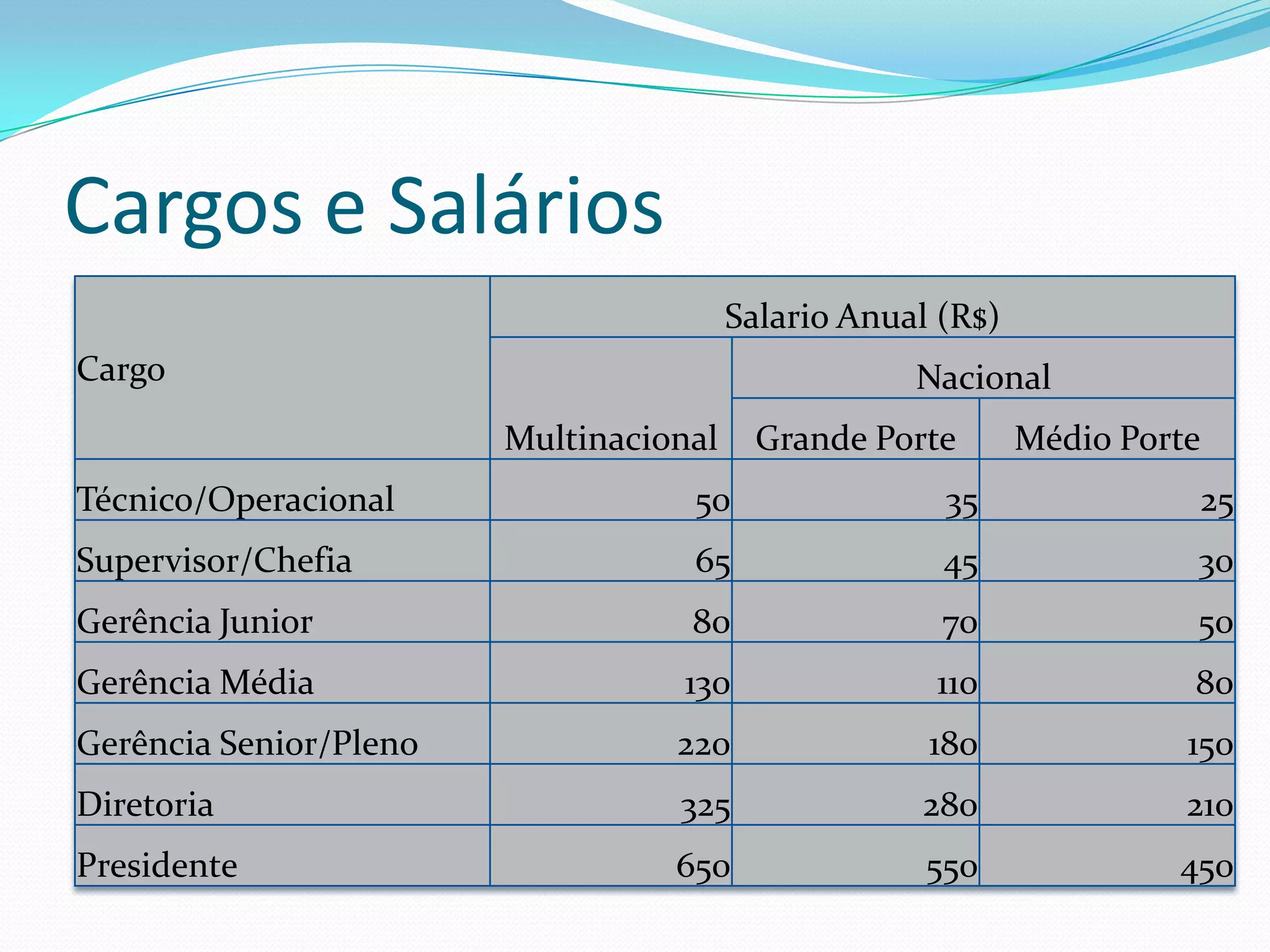 Cargos e Salários

| Cargo | Salario Anual (R$) | | |
|---|---|---|---|
| | | Nacional | |
| | Multinacional | Grande Porte | Médio Porte |
| Técnico/Operacional | 50 | 35 | 25 |
| Supervisor/Chefia | 65 | 45 | 30 |
| Gerência Junior | 80 | 70 | 50 |
| Gerência Média | 130 | 110 | 80 |
| Gerência Senior/Pleno | 220 | 180 | 150 |
| Diretoria | 325 | 280 | 210 |
| Presidente | 650 | 550 | 450 |